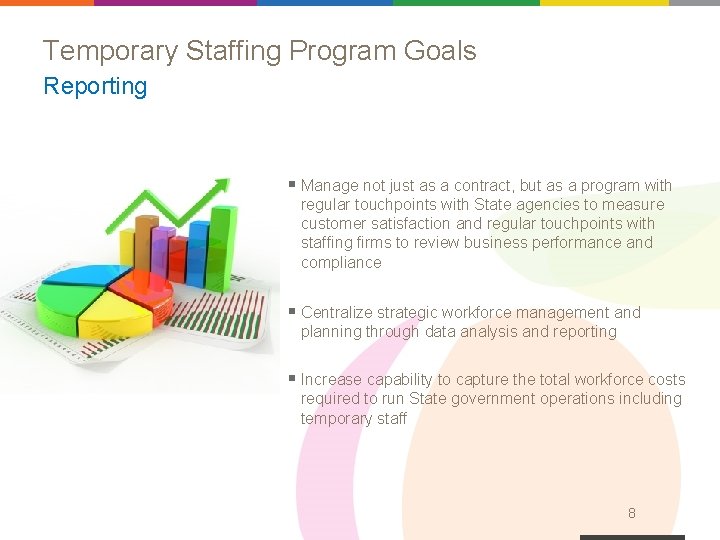 Temporary Staffing Program Goals
Reporting

▪ Manage not just as a contract, but as a program with regular touchpoints with State agencies to measure customer satisfaction and regular touchpoints with staffing firms to review business performance and compliance

▪ Centralize strategic workforce management and planning through data analysis and reporting

▪ Increase capability to capture the total workforce costs required to run State government operations including temporary staff

8